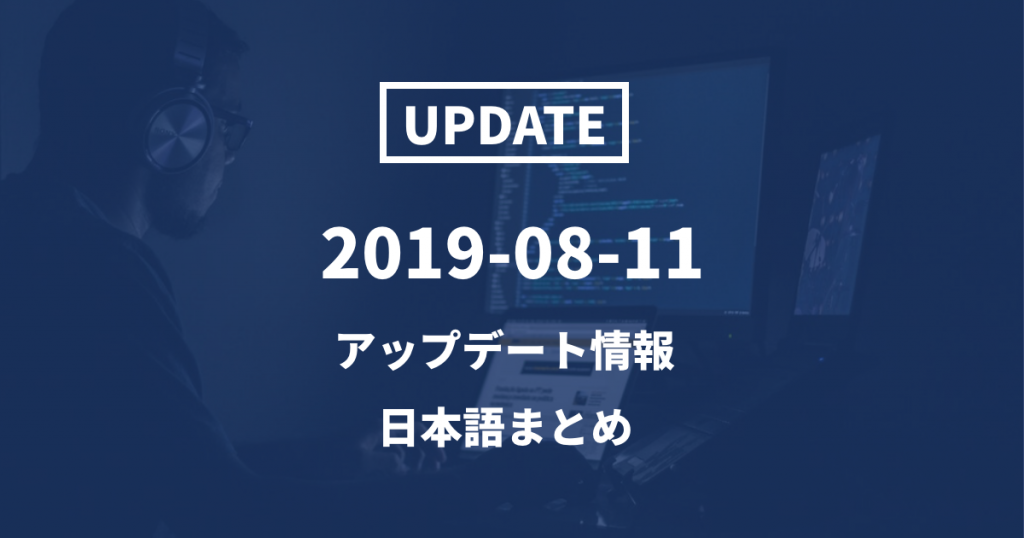 UPDATE

2019-08-11

アップデート情報

日本語まとめ